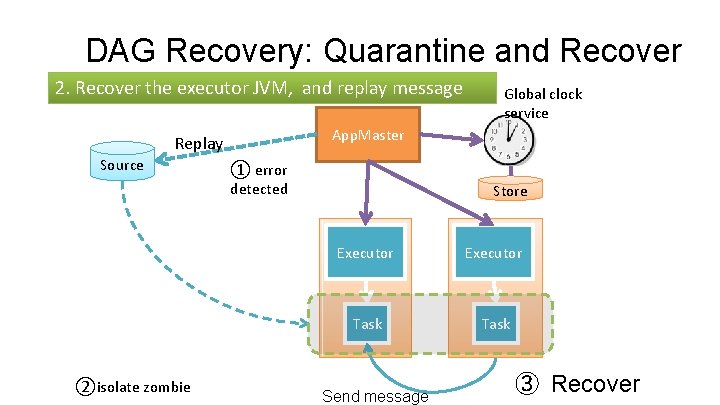 DAG Recovery: Quarantine and Recover

2. Recover the executor JVM, and replay message

Global clock service

AppMaster

Replay

Source

① error detected

Store

Executor

Executor

Task

Task

②isolate zombie

Send message

③ Recover